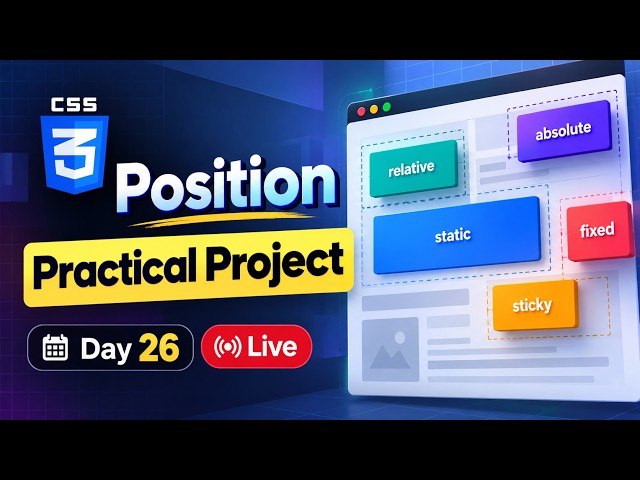 CSS
3
Position
Practical Project
Day 26
Live
absolute
relative
static
fixed
sticky